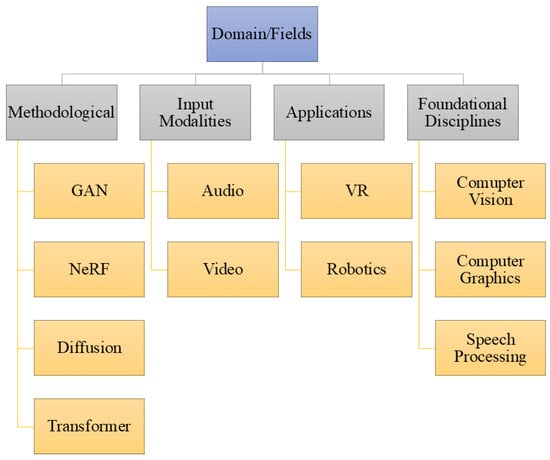 Domain/Fields

Methodological

GAN

NeRF

Diffusion

Transformer

Input Modalities

Audio

Video

Applications

VR

Robotics

Foundational Disciplines

Comupter Vision

Computer Graphics

Speech Processing